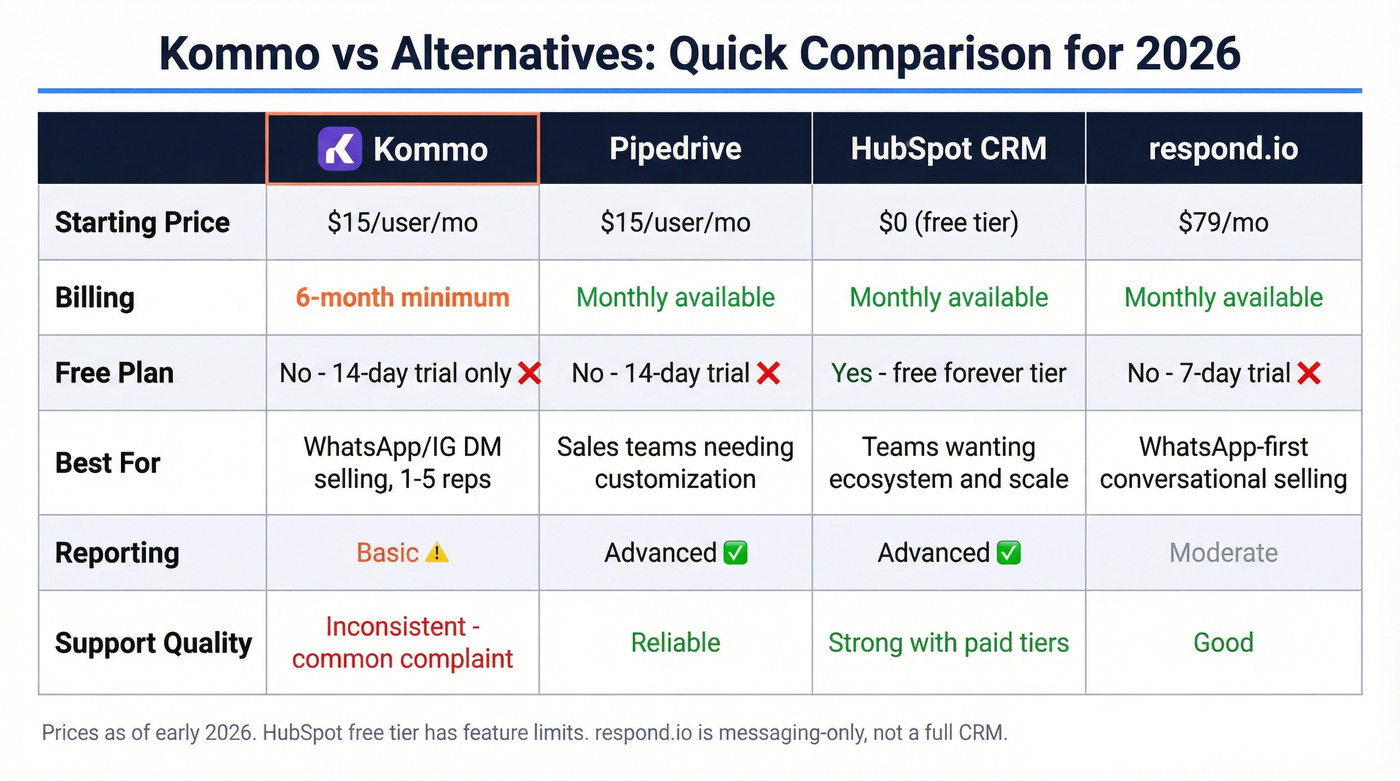 Kommo vs Alternatives: Quick Comparison for 2026

| | Kommo | Pipedrive | HubSpot CRM | respond.io |
|---|---|---|---|---|
| Starting Price | \$15/user/mo | \$15/user/mo | \$0 (free tier) | \$79/mo |
| Billing | 6-month minimum | Monthly available | Monthly available | Monthly available |
| Free Plan | No - 14-day trial only ❌ | No - 14-day trial ❌ | Yes - free forever tier | No - 7-day trial ❌ |
| Best For | WhatsApp/IG DM selling, 1-5 reps | Sales teams needing customization | Teams wanting ecosystem and scale | WhatsApp-first conversational selling |
| Reporting | Basic ⚠️ | Advanced ✅ | Advanced ✅ | Moderate |
| Support Quality | Inconsistent - common complaint | Reliable | Strong with paid tiers | Good |

Prices as of early 2026. HubSpot free tier has feature limits. respond.io is messaging-only, not a full CRM.